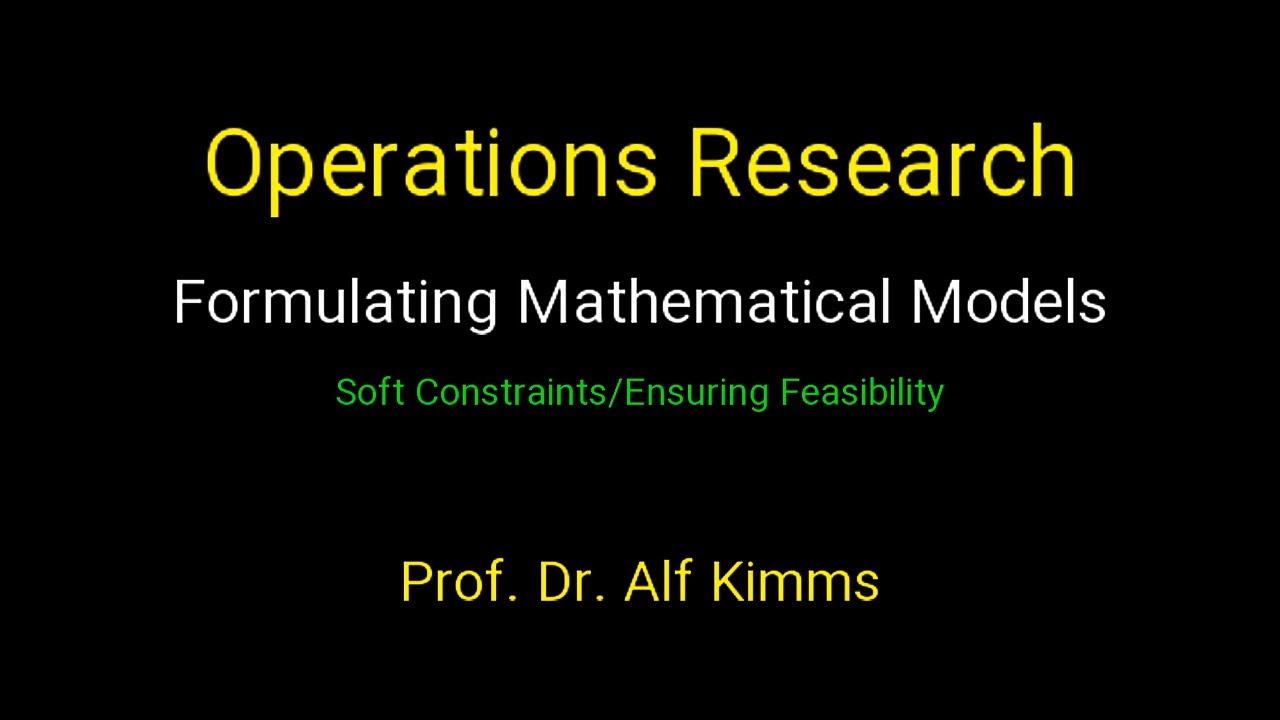 Operations Research

Formulating Mathematical Models

Soft Constraints/Ensuring Feasibility

Prof. Dr. Alf Kimms